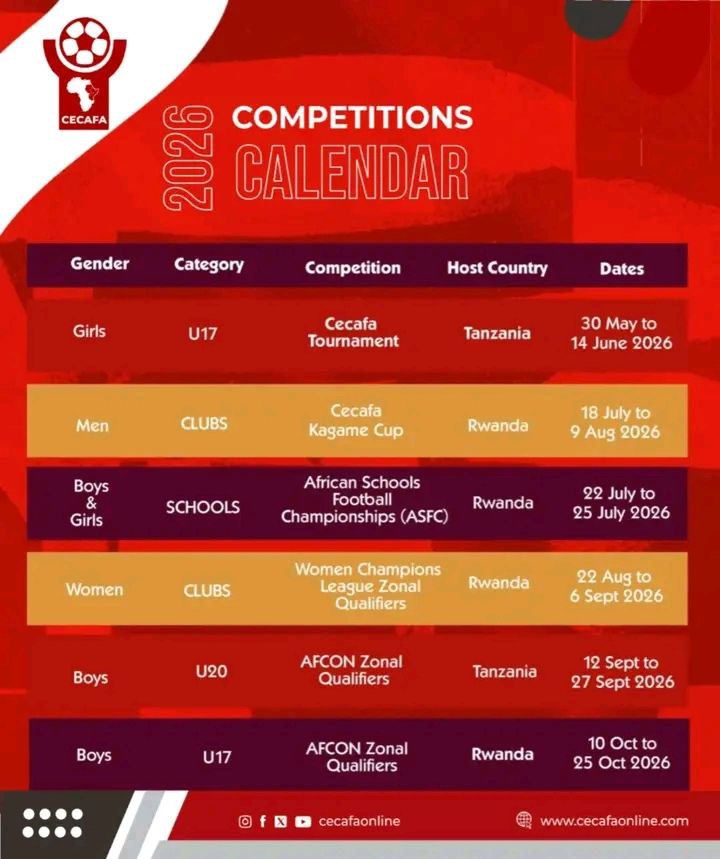 CECAFA

2026 COMPETITIONS CALENDAR

| Gender | Category | Competition | Host Country | Dates |
|---|---|---|---|---|
| Girls | U17 | Cecafa Tournament | Tanzania | 30 May to 14 June 2026 |
| Men | CLUBS | Cecafa Kagame Cup | Rwanda | 18 July to 9 Aug 2026 |
| Boys & Girls | SCHOOLS | African Schools Football Championships (ASFC) | Rwanda | 22 July to 25 July 2026 |
| Women | CLUBS | Women Champions League Zonal Qualifiers | Rwanda | 22 Aug to 6 Sept 2026 |
| Boys | U20 | AFCON Zonal Qualifiers | Tanzania | 12 Sept to 27 Sept 2026 |
| Boys | U17 | AFCON Zonal Qualifiers | Rwanda | 10 Oct to 25 Oct 2026 |

cecafaonline

www.cecafaonline.com